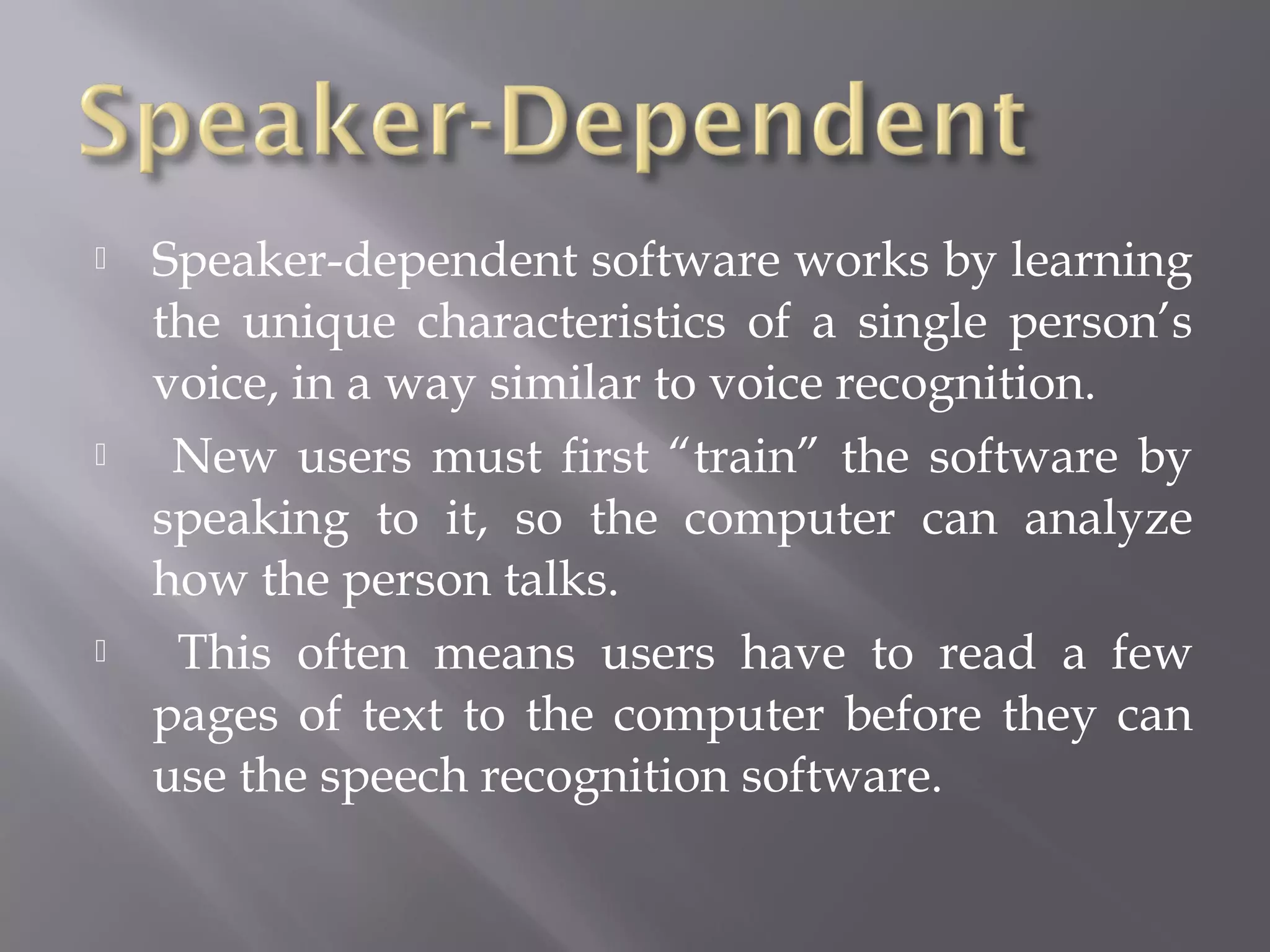 Speaker-Dependent

Speaker-dependent software works by learning the unique characteristics of a single person’s voice, in a way similar to voice recognition.

New users must first “train” the software by speaking to it, so the computer can analyze how the person talks.

This often means users have to read a few pages of text to the computer before they can use the speech recognition software.